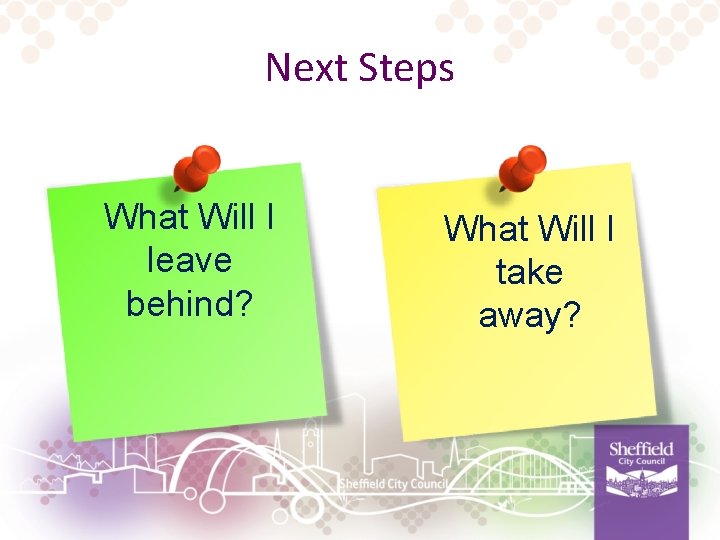 Next Steps

What Will I leave behind?

What Will I take away?

Sheffield City Council

Sheffield
City Council